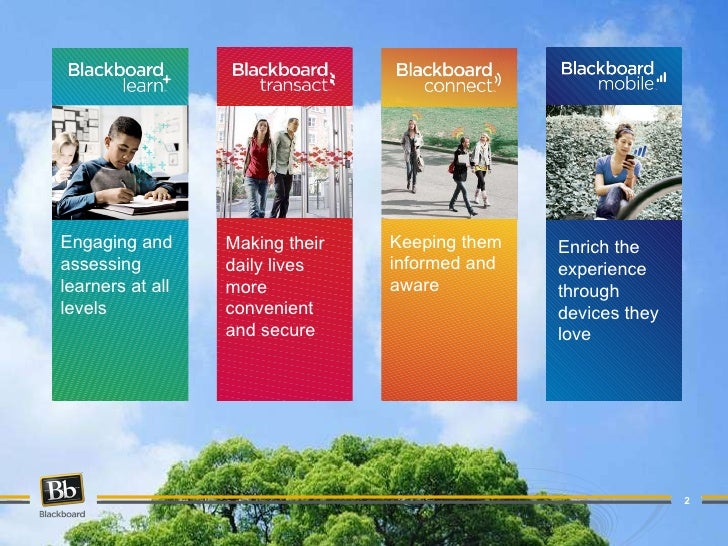 Blackboard learn

Engaging and assessing learners at all levels

Blackboard transact

Making their daily lives more convenient and secure

Blackboard connect

Keeping them informed and aware

Blackboard mobile

Enrich the experience through devices they love

Bb
Blackboard

2